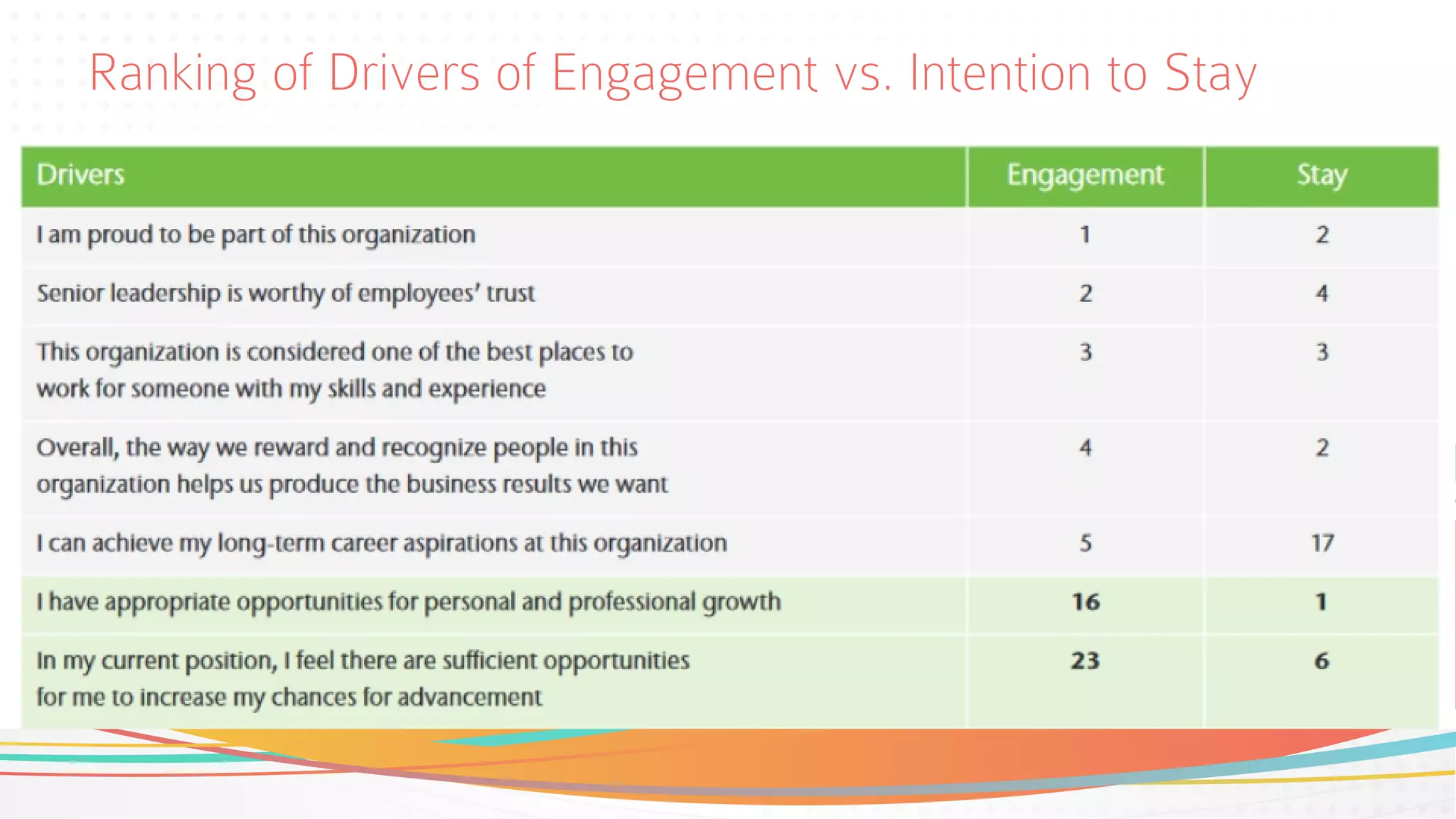 Ranking of Drivers of Engagement vs. Intention to Stay

| Drivers | Engagement | Stay |
|---|---|---|
| I am proud to be part of this organization | 1 | 2 |
| Senior leadership is worthy of employees' trust | 2 | 4 |
| This organization is considered one of the best places to work for someone with my skills and experience | 3 | 3 |
| Overall, the way we reward and recognize people in this organization helps us produce the business results we want | 4 | 2 |
| I can achieve my long-term career aspirations at this organization | 5 | 17 |
| I have appropriate opportunities for personal and professional growth | 16 | 1 |
| In my current position, I feel there are sufficient opportunities for me to increase my chances for advancement | 23 | 6 |